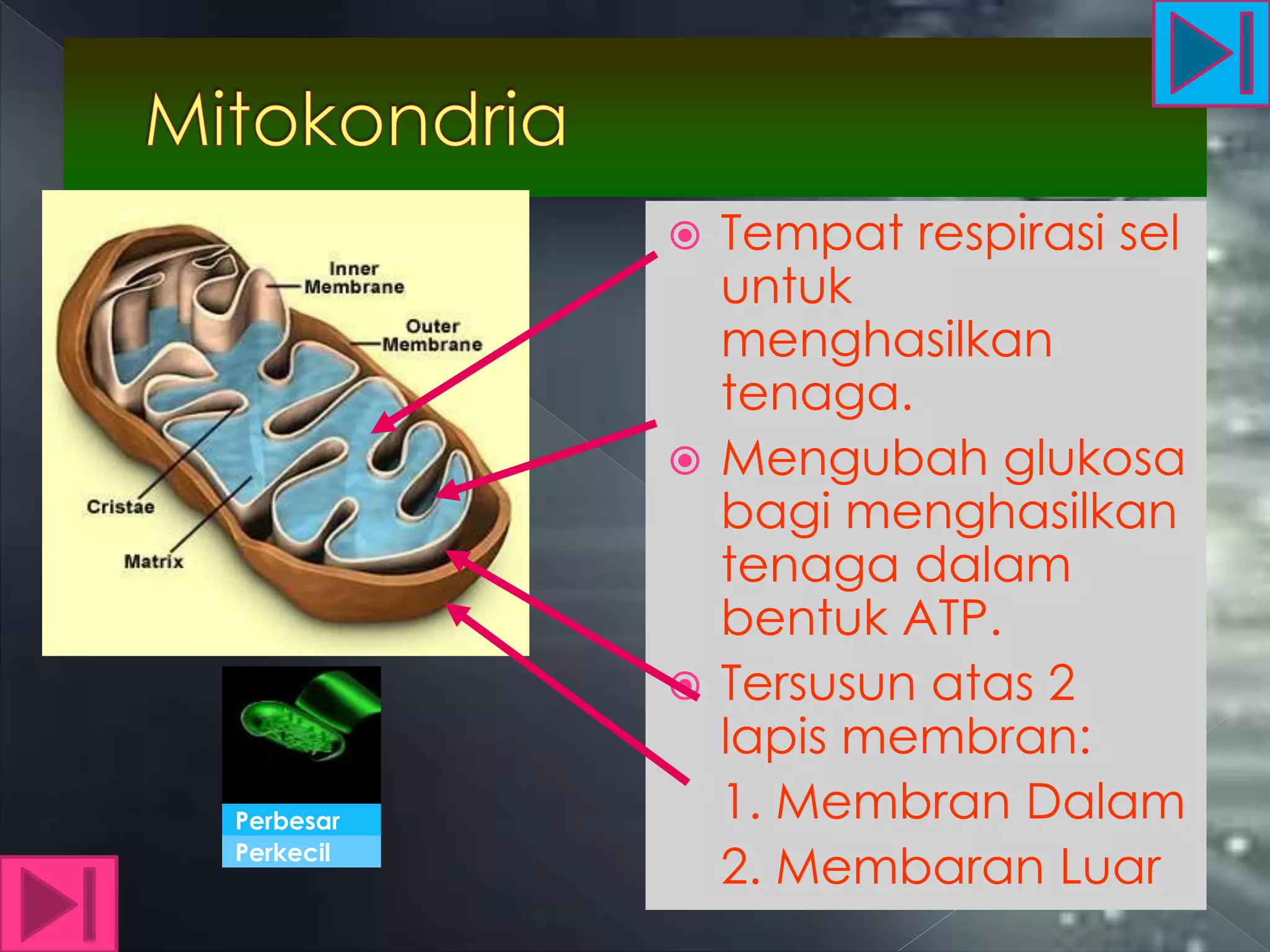 Mitokondria

Inner Membrane

Outer Membrane

Cristae

Matrix

Perbesar
Perkecil

Tempat respirasi sel untuk menghasilkan tenaga.

Mengubah glukosa bagi menghasilkan tenaga dalam bentuk ATP.

Tersusun atas 2 lapis membran:

1. Membran Dalam

2. Membaran Luar